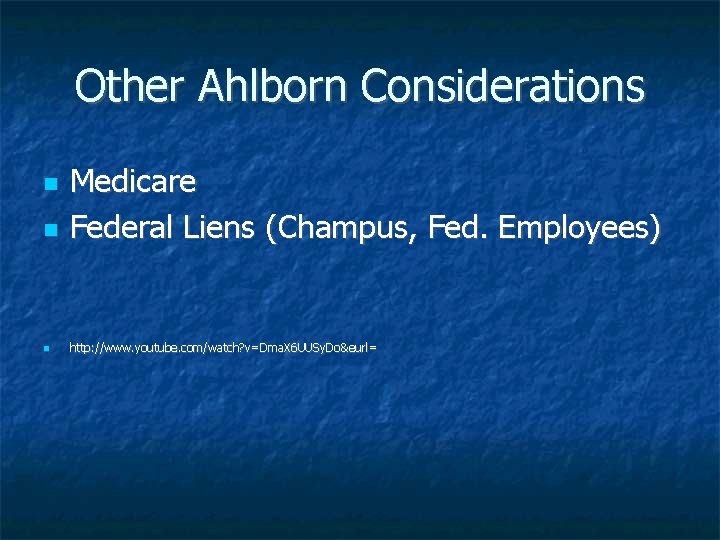 Other Ahlborn Considerations

Medicare
Federal Liens (Champus, Fed. Employees)

http://www.youtube.com/watch?v=DmaX6UUSyDo&eurl=